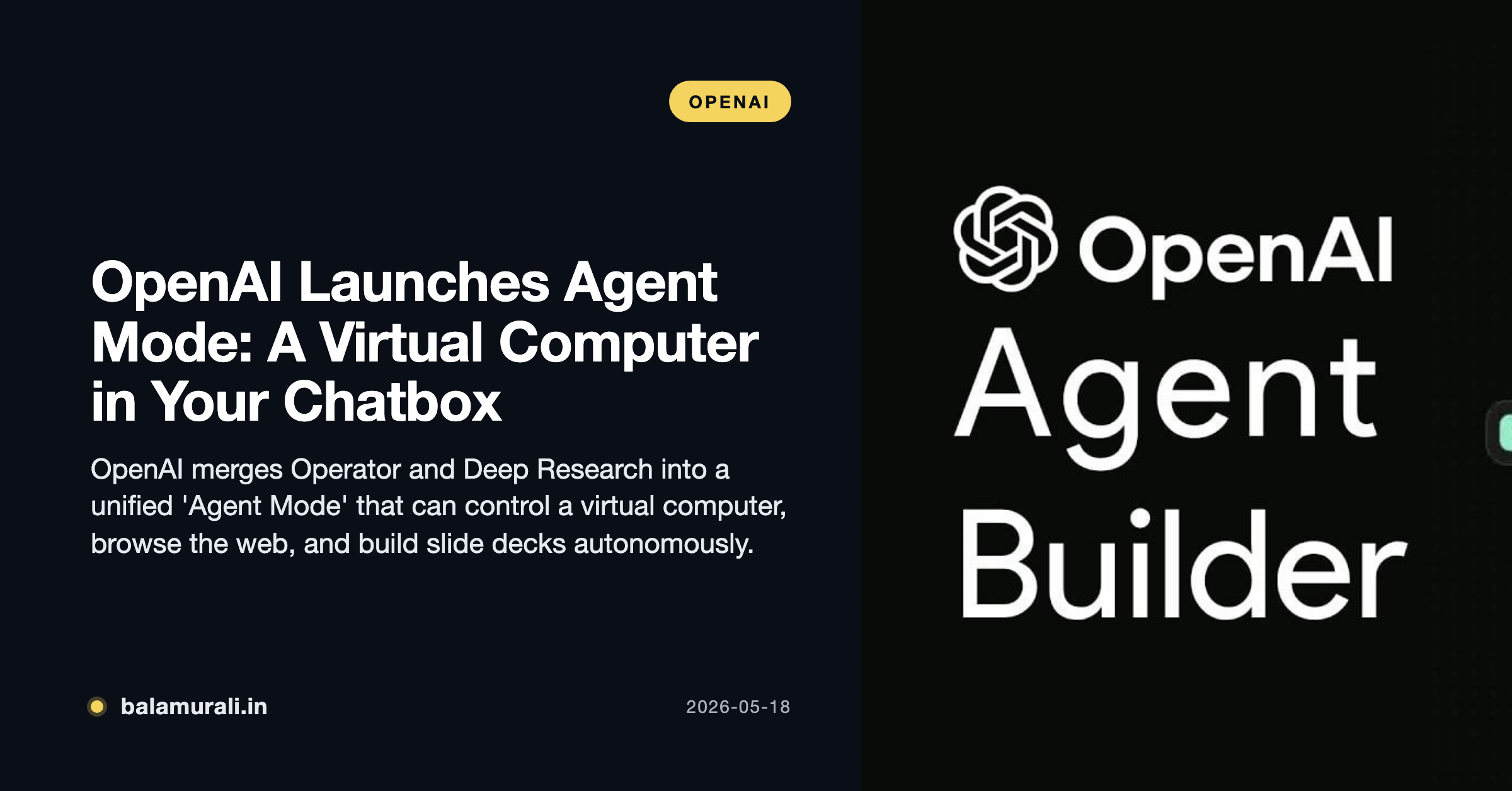 OPENAI

OpenAI Launches Agent Mode: A Virtual Computer in Your Chatbox

OpenAI merges Operator and Deep Research into a unified 'Agent Mode' that can control a virtual computer, browse the web, and build slide decks autonomously.

balamurali.in

2026-05-18

OpenAI

Agent Builder